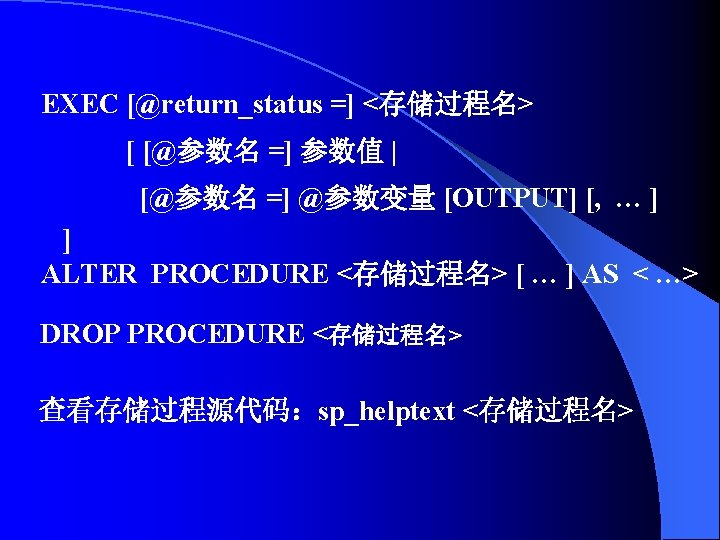 EXEC [@return_status =] <存储过程名>

[ [@参数名 =] 参数值 |

[@参数名 =] @参数变量 [OUTPUT] [, … ]

]

ALTER PROCEDURE <存储过程名> [ … ] AS < …>

DROP PROCEDURE <存储过程名>

查看存储过程源代码：sp_helptext <存储过程名>